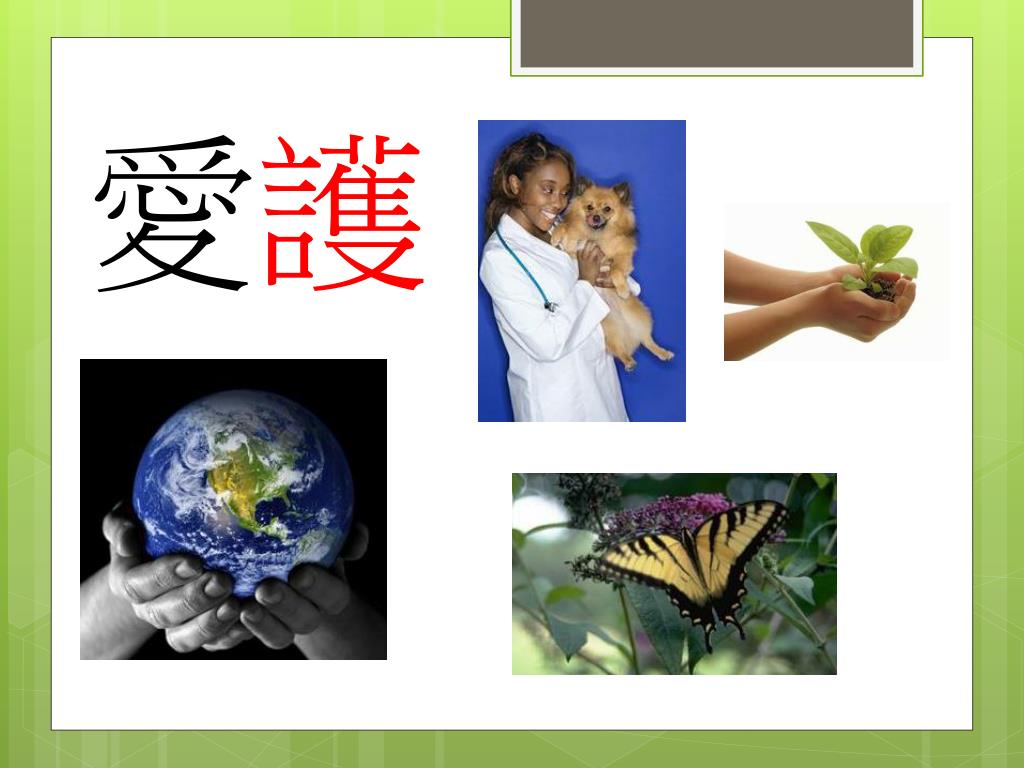 愛護